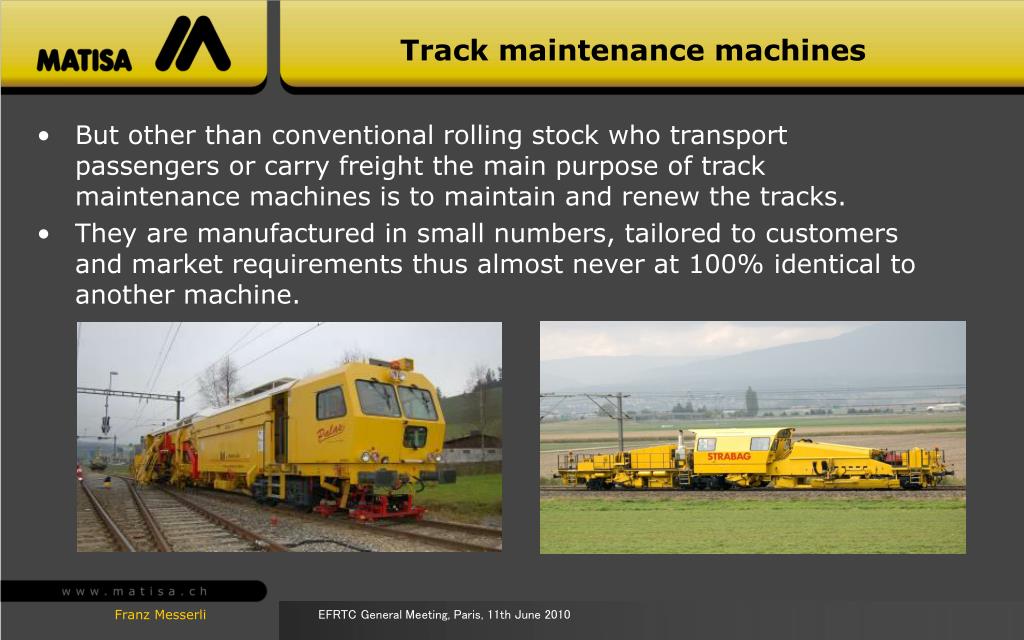 MATISA

Track maintenance machines

• But other than conventional rolling stock who transport passengers or carry freight the main purpose of track maintenance machines is to maintain and renew the tracks.
• They are manufactured in small numbers, tailored to customers and market requirements thus almost never at 100% identical to another machine.

Balas

STRABAG

www.matisa.ch

Franz Messerli

EFRTC General Meeting, Paris, 11th June 2010